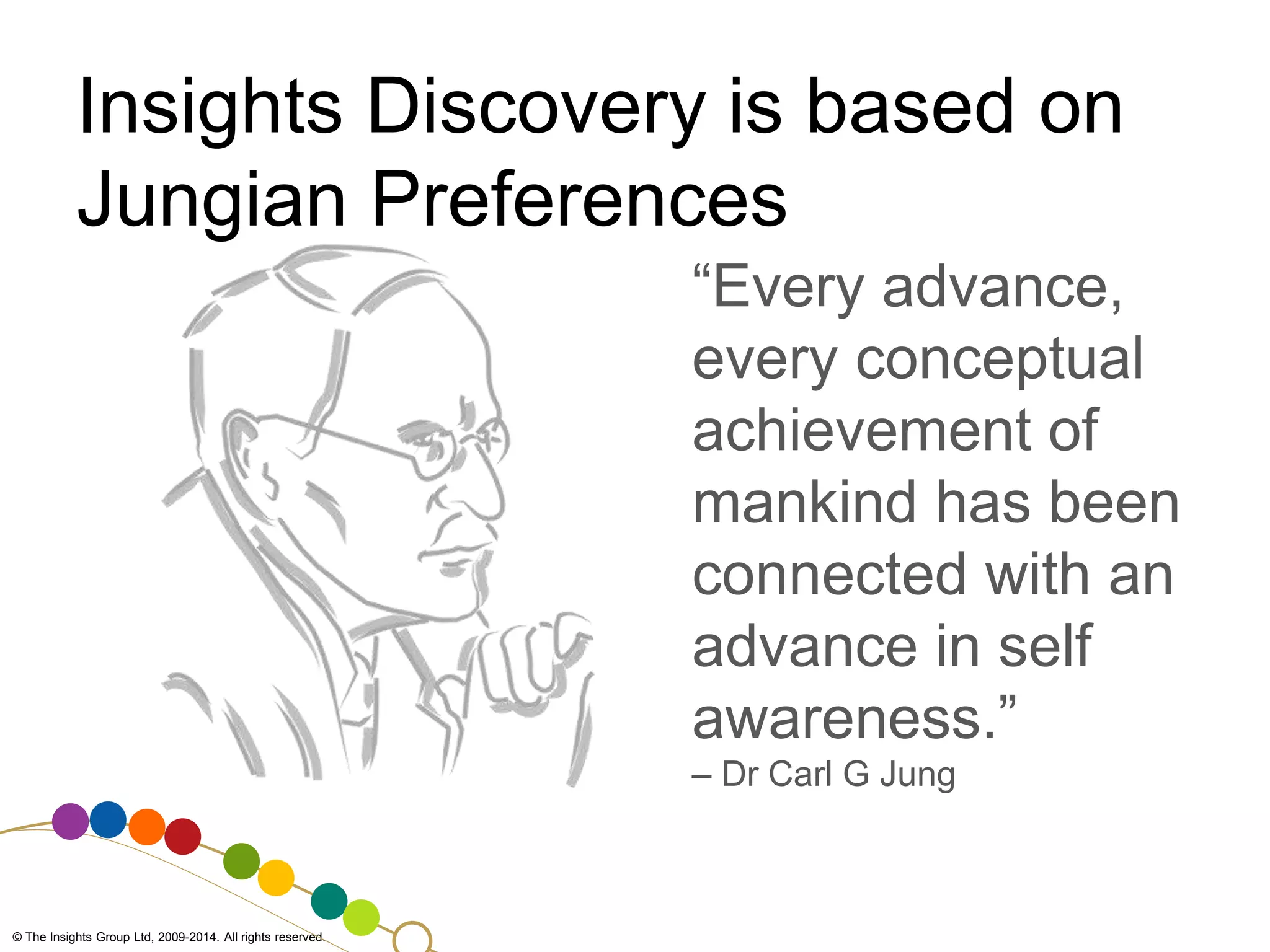 Insights Discovery is based on Jungian Preferences

“Every advance, every conceptual achievement of mankind has been connected with an advance in self awareness.”
– Dr Carl G Jung

© The Insights Group Ltd, 2009-2014. All rights reserved.